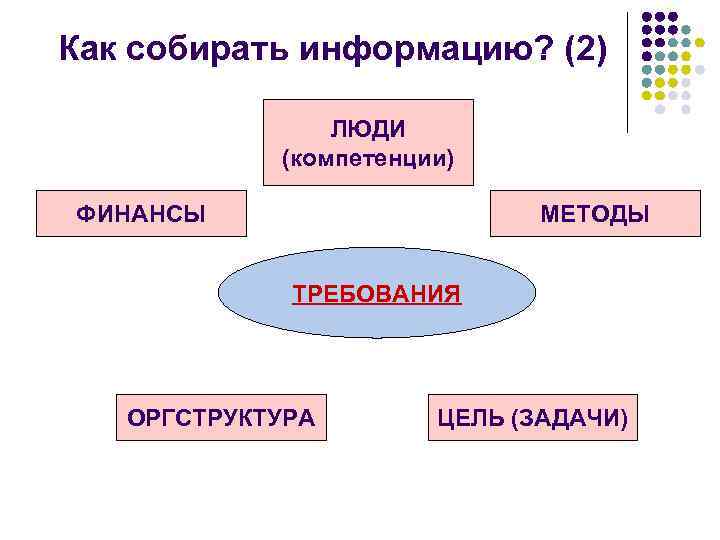 Как собирать информацию? (2)

ЛЮДИ
(компетенции)

ФИНАНСЫ

МЕТОДЫ

ТРЕБОВАНИЯ

ОРГСТРУКТУРА

ЦЕЛЬ (ЗАДАЧИ)